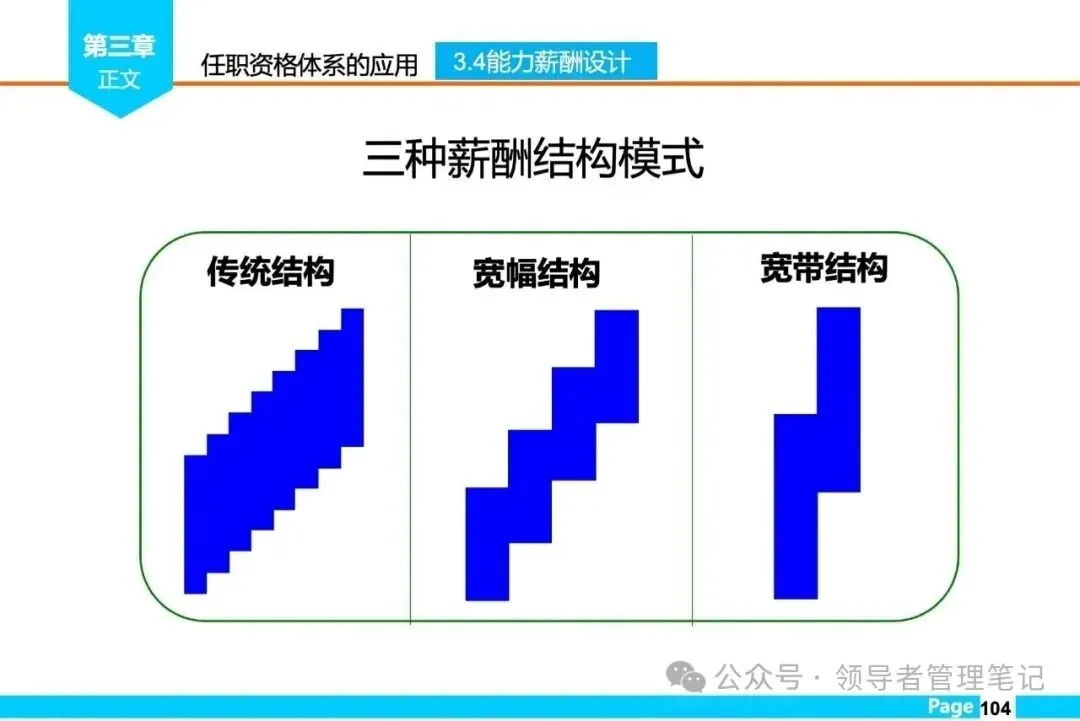 第三章
正文

任职资格体系的应用

3.4能力薪酬设计

三种薪酬结构模式

传统结构

宽幅结构

宽带结构

公众号 · 领导者管理笔记

Page 104